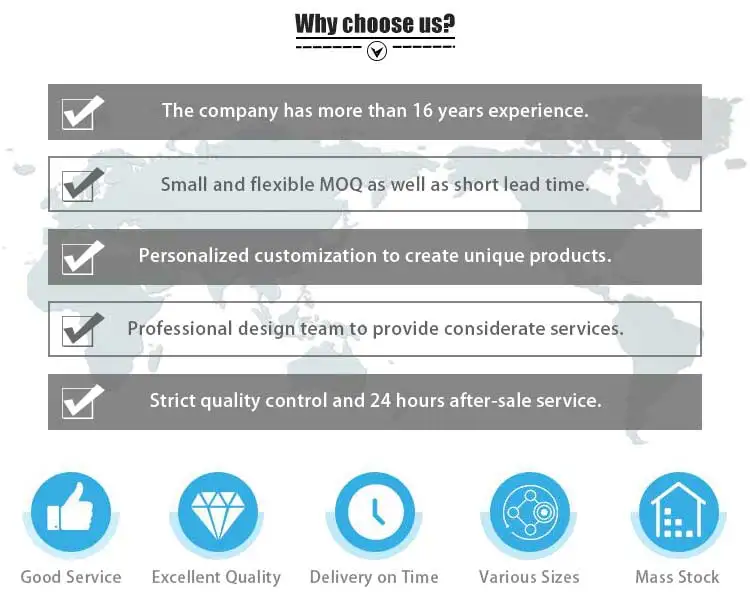 Why choose us?

The company has more than 16 years experience.

Small and flexible MOQ as well as short lead time.

Personalized customization to create unique products.

Professional design team to provide considerate services.

Strict quality control and 24 hours after-sale service.

Good Service

Excellent Quality

Delivery on Time

Various Sizes

Mass Stock